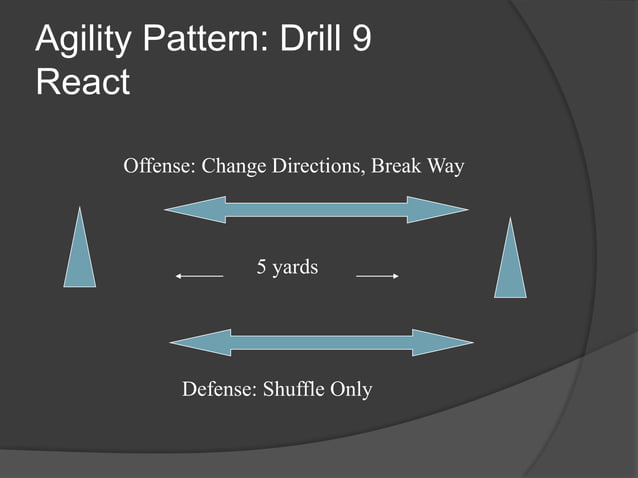 Agility Pattern: Drill 9
React

Offense: Change Directions, Break Way

5 yards

Defense: Shuffle Only